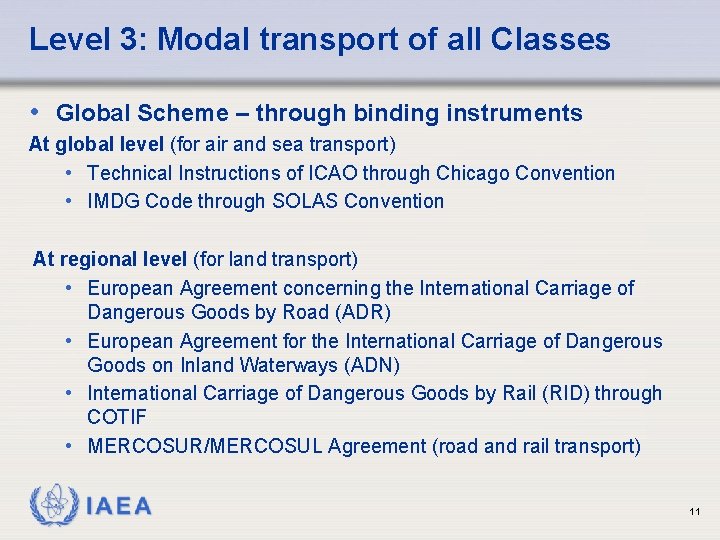 Level 3: Modal transport of all Classes

• Global Scheme – through binding instruments

At global level (for air and sea transport)

• Technical Instructions of ICAO through Chicago Convention
• IMDG Code through SOLAS Convention

At regional level (for land transport)

• European Agreement concerning the International Carriage of Dangerous Goods by Road (ADR)
• European Agreement for the International Carriage of Dangerous Goods on Inland Waterways (ADN)
• International Carriage of Dangerous Goods by Rail (RID) through COTIF
• MERCOSUR/MERCOSUL Agreement (road and rail transport)

IAEA

11